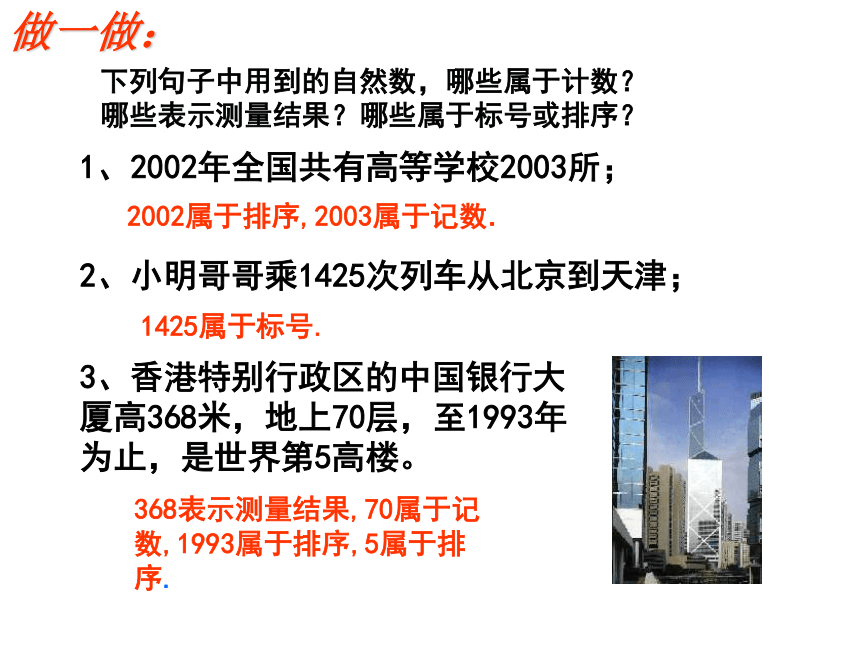 做一做：

下列句子中用到的自然数，哪些属于计数？哪些表示测量结果？哪些属于标号或排序？

1、2002年全国共有高等学校2003所；

2002属于排序,2003属于记数.

2、小明哥哥乘1425次列车从北京到天津；

1425属于标号.

3、香港特别行政区的中国银行大厦高368米，地上70层，至1993年为止，是世界第5高楼。

368表示测量结果,70属于记数,1993属于排序,5属于排序.